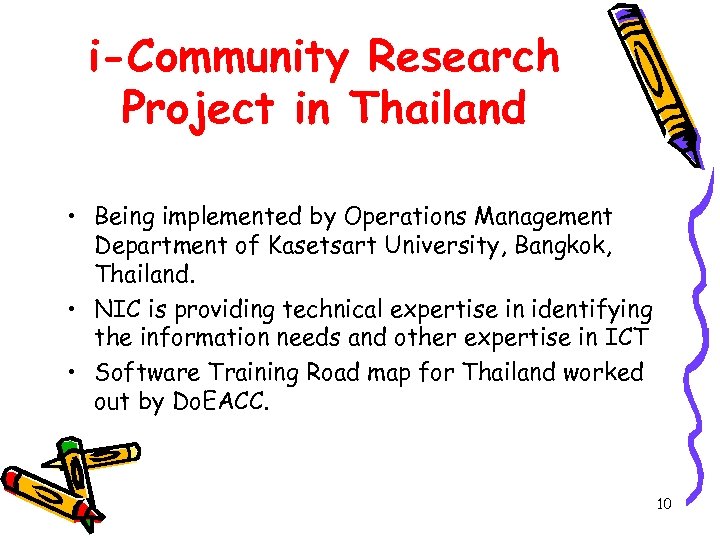 i-Community Research Project in Thailand

• Being implemented by Operations Management Department of Kasetsart University, Bangkok, Thailand.

• NIC is providing technical expertise in identifying the information needs and other expertise in ICT

• Software Training Road map for Thailand worked out by DoEACC.

10